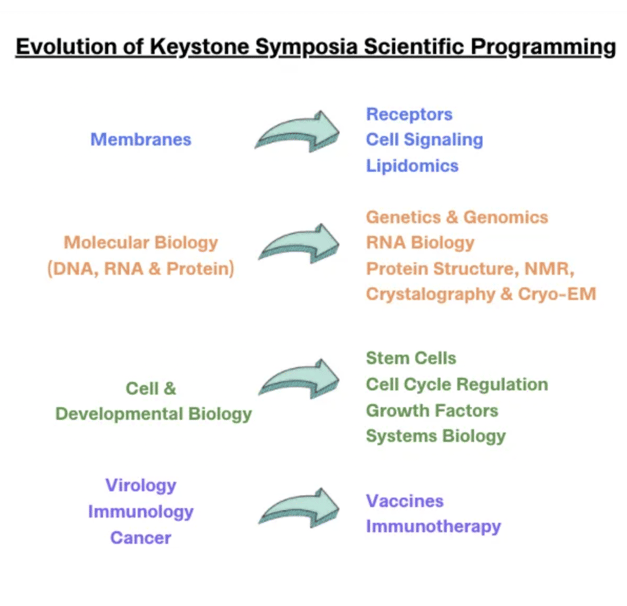 Evolution of Keystone Symposia Scientific Programming

Membranes

Receptors
Cell Signaling
Lipidomics

Molecular Biology
(DNA, RNA & Protein)

Genetics & Genomics
RNA Biology
Protein Structure, NMR,
Crystalography & Cryo-EM

Cell &
Developmental Biology

Stem Cells
Cell Cycle Regulation
Growth Factors
Systems Biology

Virology
Immunology
Cancer

Vaccines
Immunotherapy